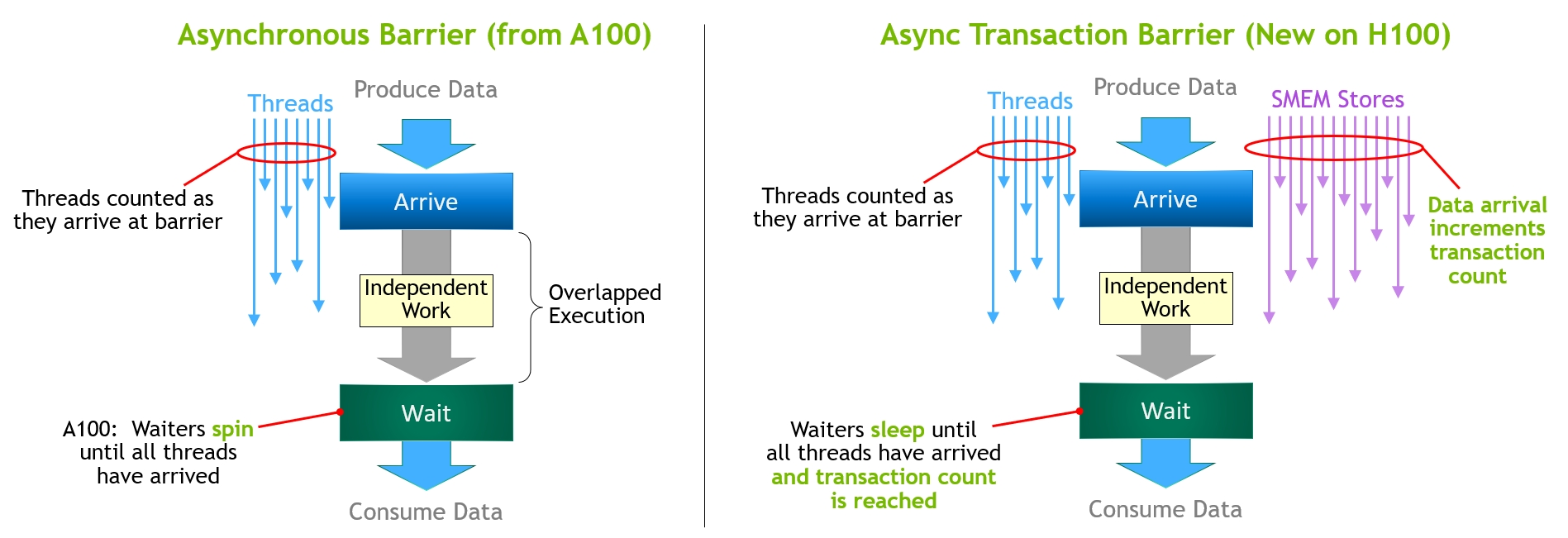 Asynchronous Barrier (from A100)

Threads

Produce Data

Threads counted as they arrive at barrier

Arrive

Independent Work

Overlapped Execution

Wait

A100: Waiters spin until all threads have arrived

Consume Data

Async Transaction Barrier (New on H100)

Threads

Produce Data

SMEM Stores

Threads counted as they arrive at barrier

Arrive

Data arrival increments transaction count

Independent Work

Wait

Waiters sleep until all threads have arrived and transaction count is reached

Consume Data